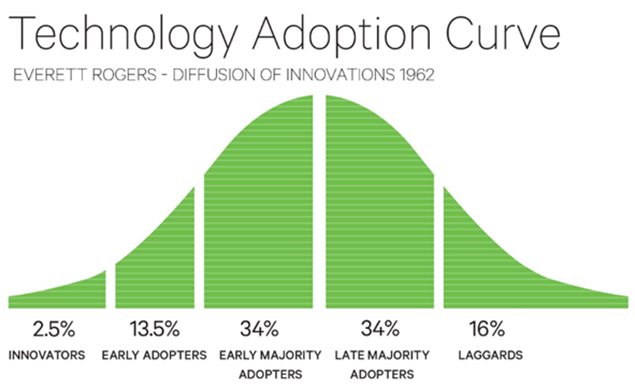 Technology Adoption Curve

EVERETT ROGERS - DIFFUSION OF INNOVATIONS 1962

2.5%
INNOVATORS

13.5%
EARLY ADOPTERS

34%
EARLY MAJORITY ADOPTERS

34%
LATE MAJORITY ADOPTERS

16%
LAGGARDS